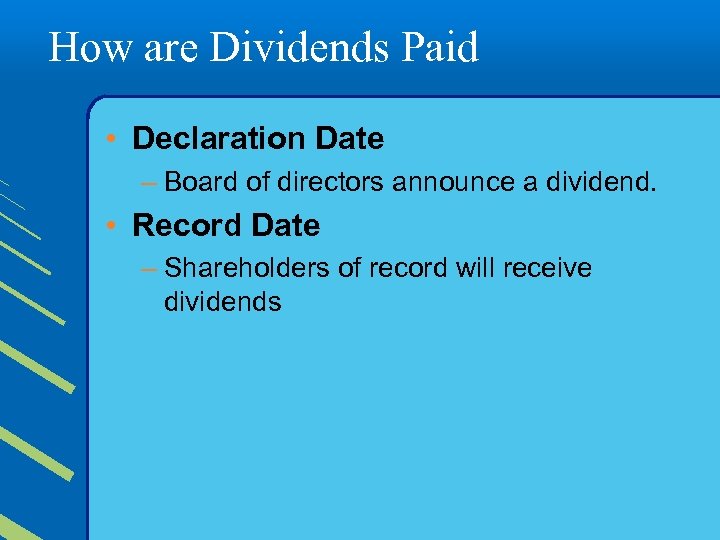 How are Dividends Paid

• Declaration Date
– Board of directors announce a dividend.
• Record Date
– Shareholders of record will receive dividends